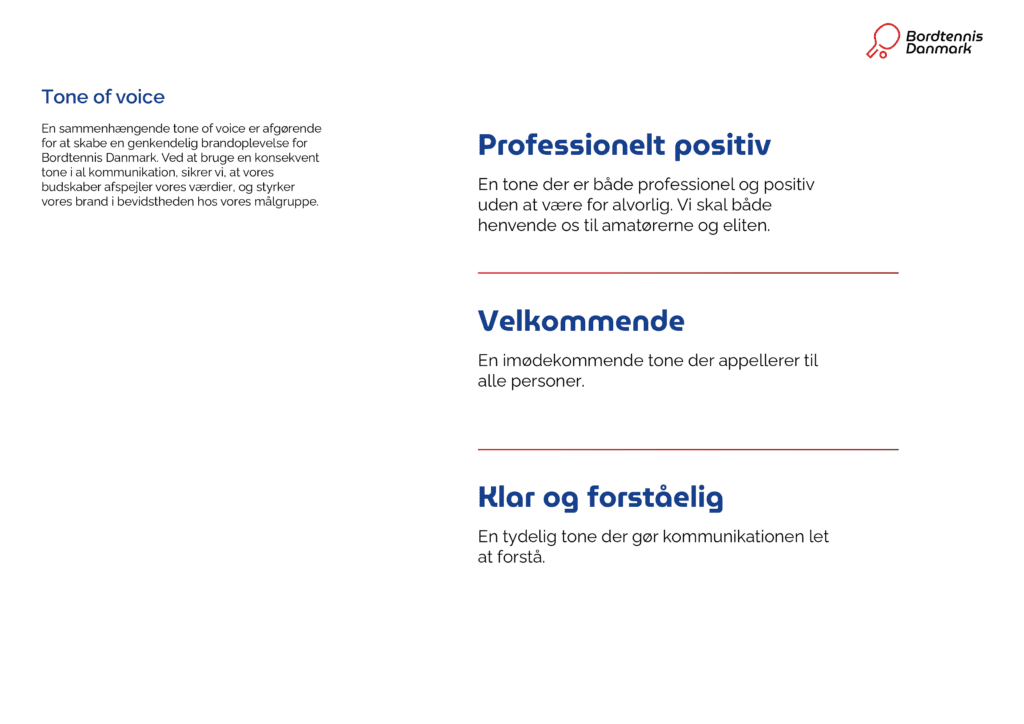 Bordtennis Danmark

Tone of voice

En sammenhængende tone of voice er afgørende for at skabe en genkendelig brandoplevelse for Bordtennis Danmark. Ved at bruge en konsekvent tone i al kommunikation, sikrer vi, at vores budskaber afspejler vores værdier, og styrker vores brand i bevidstheden hos vores målgruppe.

Professionelt positiv

En tone der er både professionel og positiv uden at være for alvorlig. Vi skal både henvende os til amatørerne og eliten.

Velkommende

En imødekommende tone der appellerer til alle personer.

Klar og forståelig

En tydelig tone der gør kommunikationen let at forstå.